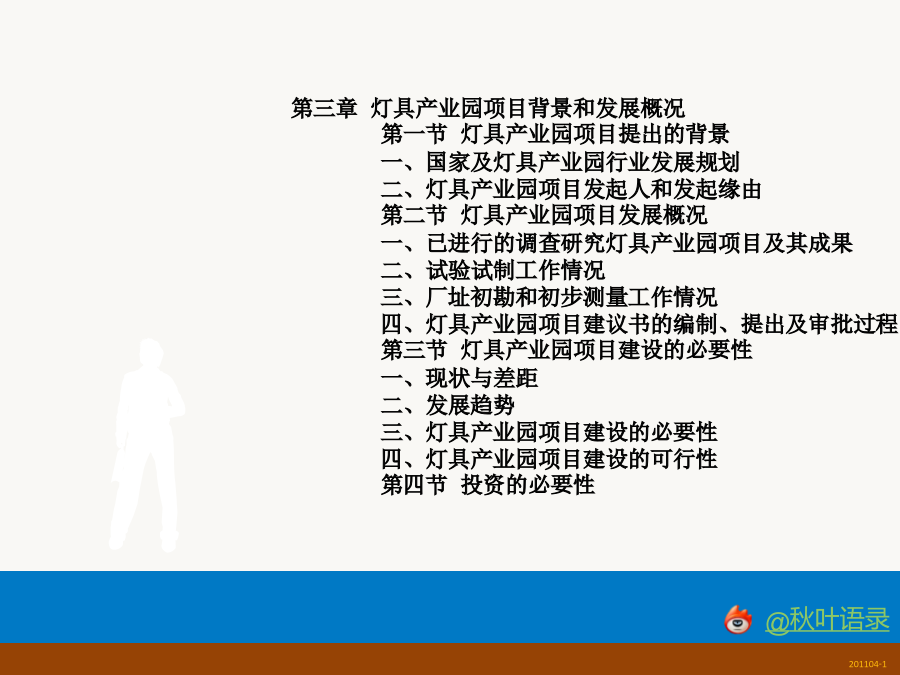 第三章 灯具产业园项目背景和发展概况
第一节 灯具产业园项目提出的背景
一、国家及灯具产业园行业发展规划
二、灯具产业园项目发起人和发起缘由
第二节 灯具产业园项目发展概况
一、已进行的调查研究灯具产业园项目及其成果
二、试验试制工作情况
三、厂址初勘和初步测量工作情况
四、灯具产业园项目建议书的编制、提出及审批过程
第三节 灯具产业园项目建设的必要性
一、现状与差距
二、发展趋势
三、灯具产业园项目建设的必要性
四、灯具产业园项目建设的可行性
第四节 投资的必要性

@秋叶语录

201104-1